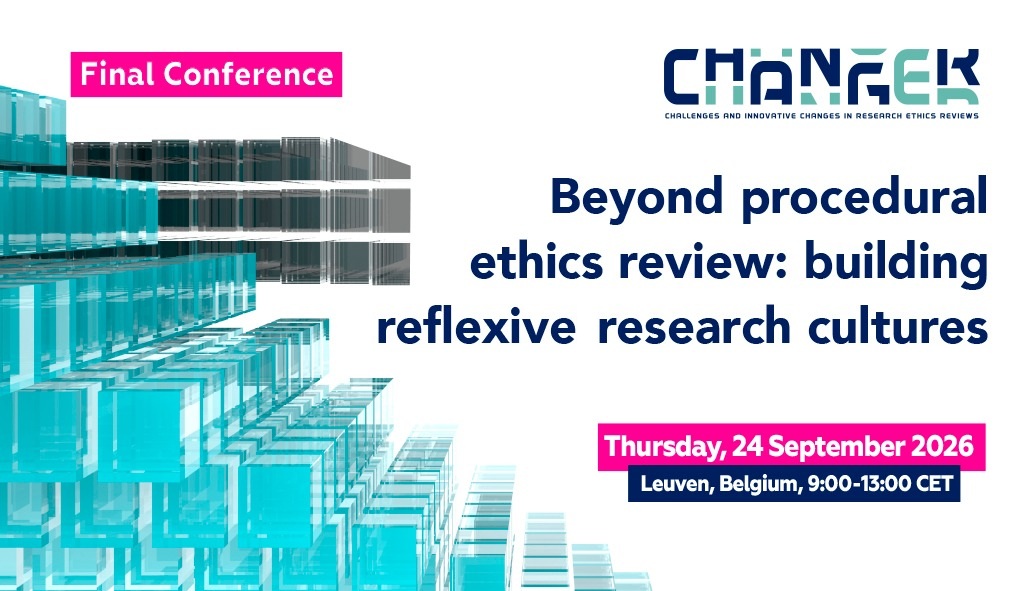 Final Conference

CHANGER
CHALLENGES AND INNOVATIVE CHANGES IN RESEARCH ETHICS REVIEWS

Beyond procedural ethics review: building reflexive research cultures

Thursday, 24 September 2026
Leuven, Belgium, 9:00-13:00 CET